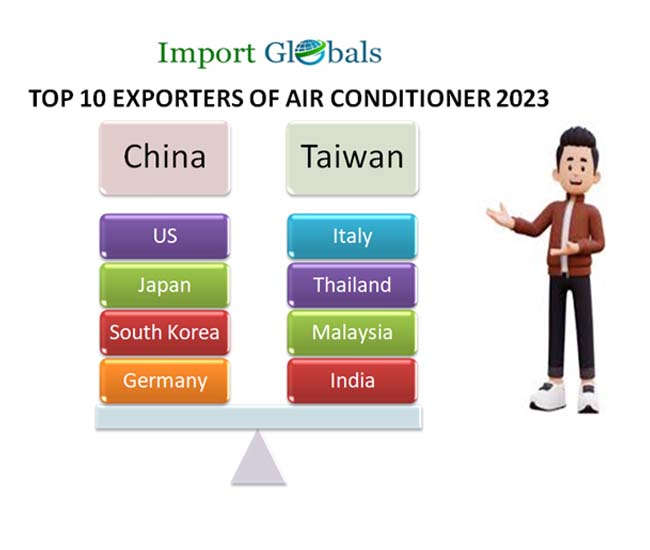 Import Globals

TOP 10 EXPORTERS OF AIR CONDITIONER 2023

China

US

Japan

South Korea

Germany

Taiwan

Italy

Thailand

Malaysia

India